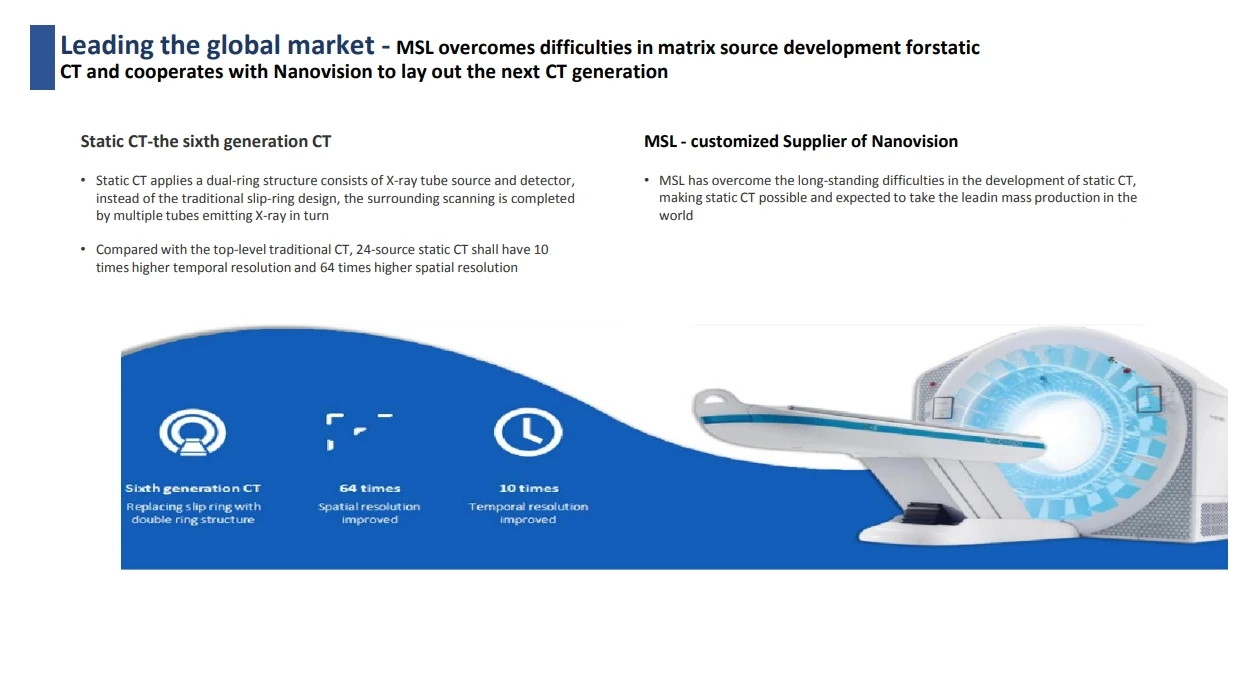 Leading the global market - MSL overcomes difficulties in matrix source development forstatic CT and cooperates with Nanovision to lay out the next CT generation

Static CT-the sixth generation CT

• Static CT applies a dual-ring structure consists of X-ray tube source and detector, instead of the traditional slip-ring design, the surrounding scanning is completed by multiple tubes emitting X-ray in turn

• Compared with the top-level traditional CT, 24-source static CT shall have 10 times higher temporal resolution and 64 times higher spatial resolution

MSL - customized Supplier of Nanovision

• MSL has overcome the long-standing difficulties in the development of static CT, making static CT possible and expected to take the leadin mass production in the world

Sixth generation CT
Replacing slip ring with double ring structure

64 times
Spatial resolution improved

10 times
Temporal resolution improved